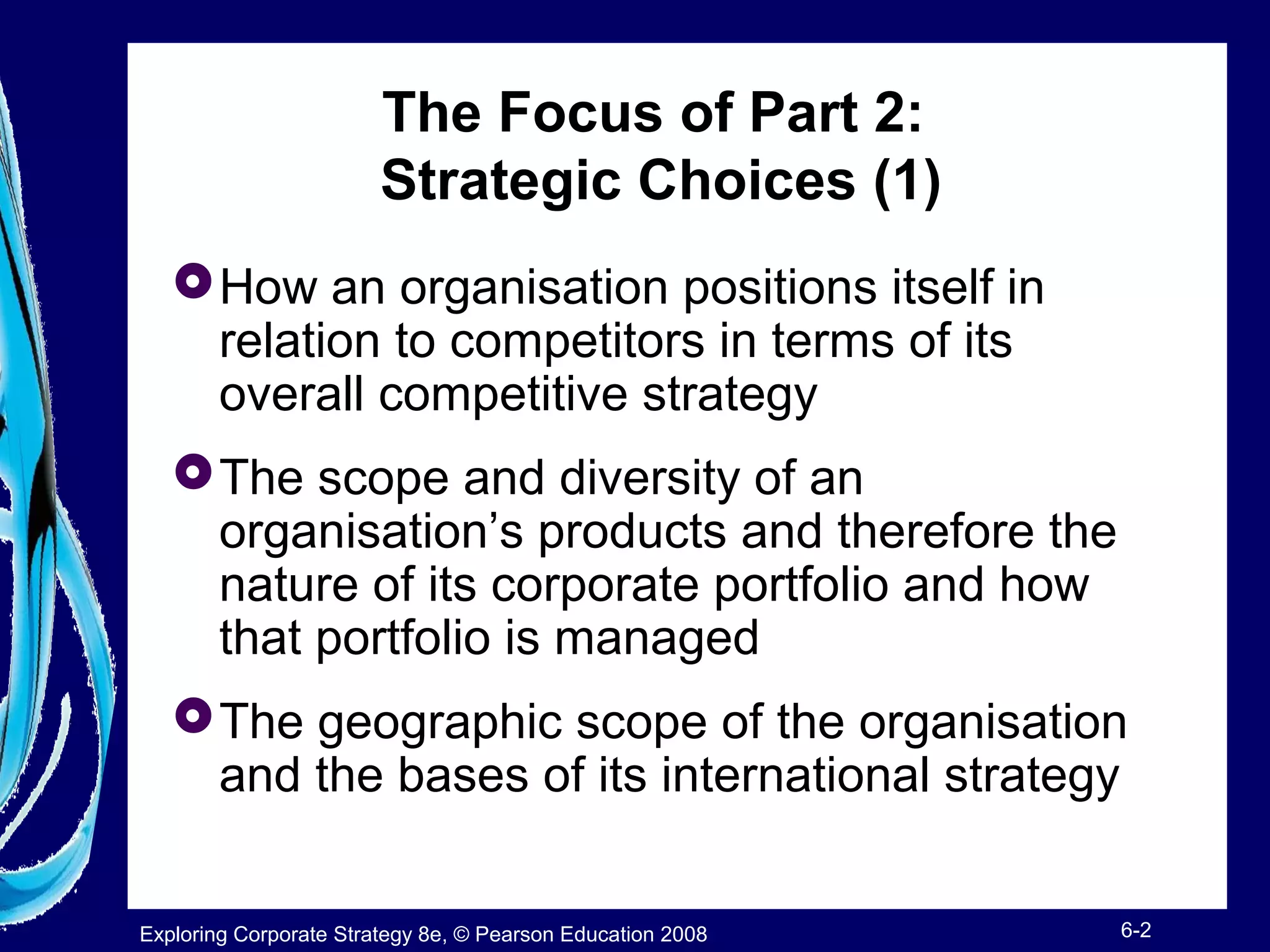 The Focus of Part 2:
Strategic Choices (1)

How an organisation positions itself in relation to competitors in terms of its overall competitive strategy

The scope and diversity of an organisation’s products and therefore the nature of its corporate portfolio and how that portfolio is managed

The geographic scope of the organisation and the bases of its international strategy

Exploring Corporate Strategy 8e, © Pearson Education 2008

6-2